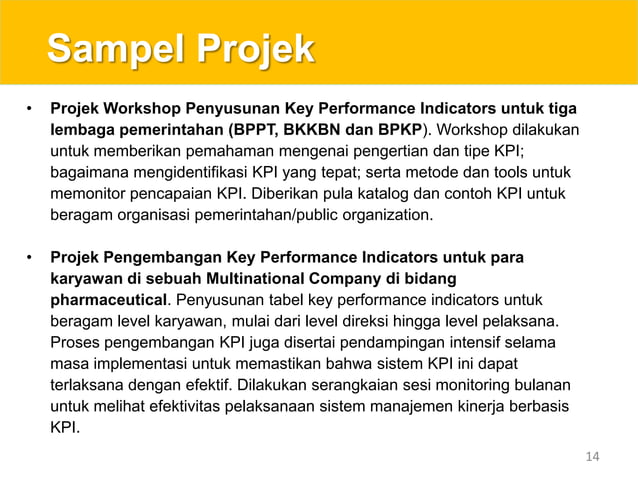 Sampel Projek

• Projek Workshop Penyusunan Key Performance Indicators untuk tiga lembaga pemerintahan (BPPT, BKKBN dan BPKP). Workshop dilakukan untuk memberikan pemahaman mengenai pengertian dan tipe KPI; bagaimana mengidentifikasi KPI yang tepat; serta metode dan tools untuk memonitor pencapaian KPI. Diberikan pula katalog dan contoh KPI untuk beragam organisasi pemerintahan/public organization.

• Projek Pengembangan Key Performance Indicators untuk para karyawan di sebuah Multinational Company di bidang pharmaceutical. Penyusunan tabel key performance indicators untuk beragam level karyawan, mulai dari level direksi hingga level pelaksana. Proses pengembangan KPI juga disertai pendampingan intensif selama masa implementasi untuk memastikan bahwa sistem KPI ini dapat terlaksana dengan efektif. Dilakukan serangkaian sesi monitoring bulanan untuk melihat efektivitas pelaksanaan sistem manajemen kinerja berbasis KPI.

14